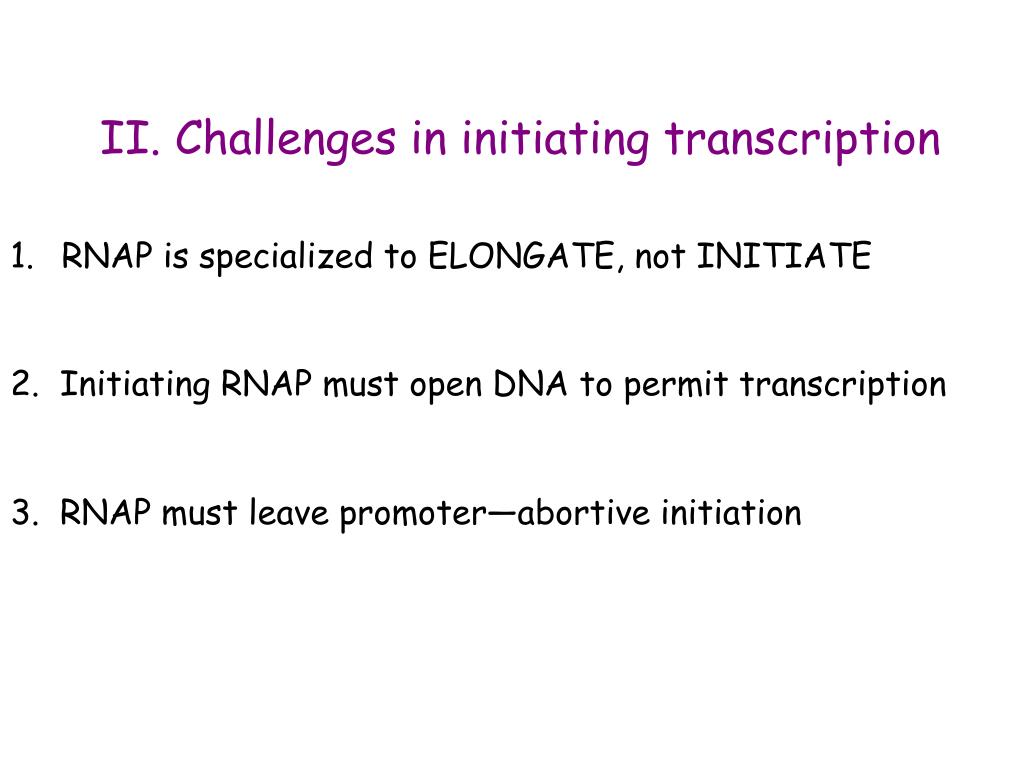 II. Challenges in initiating transcription

1. RNAP is specialized to ELONGATE, not INITIATE

2. Initiating RNAP must open DNA to permit transcription

3. RNAP must leave promoter—abortive initiation